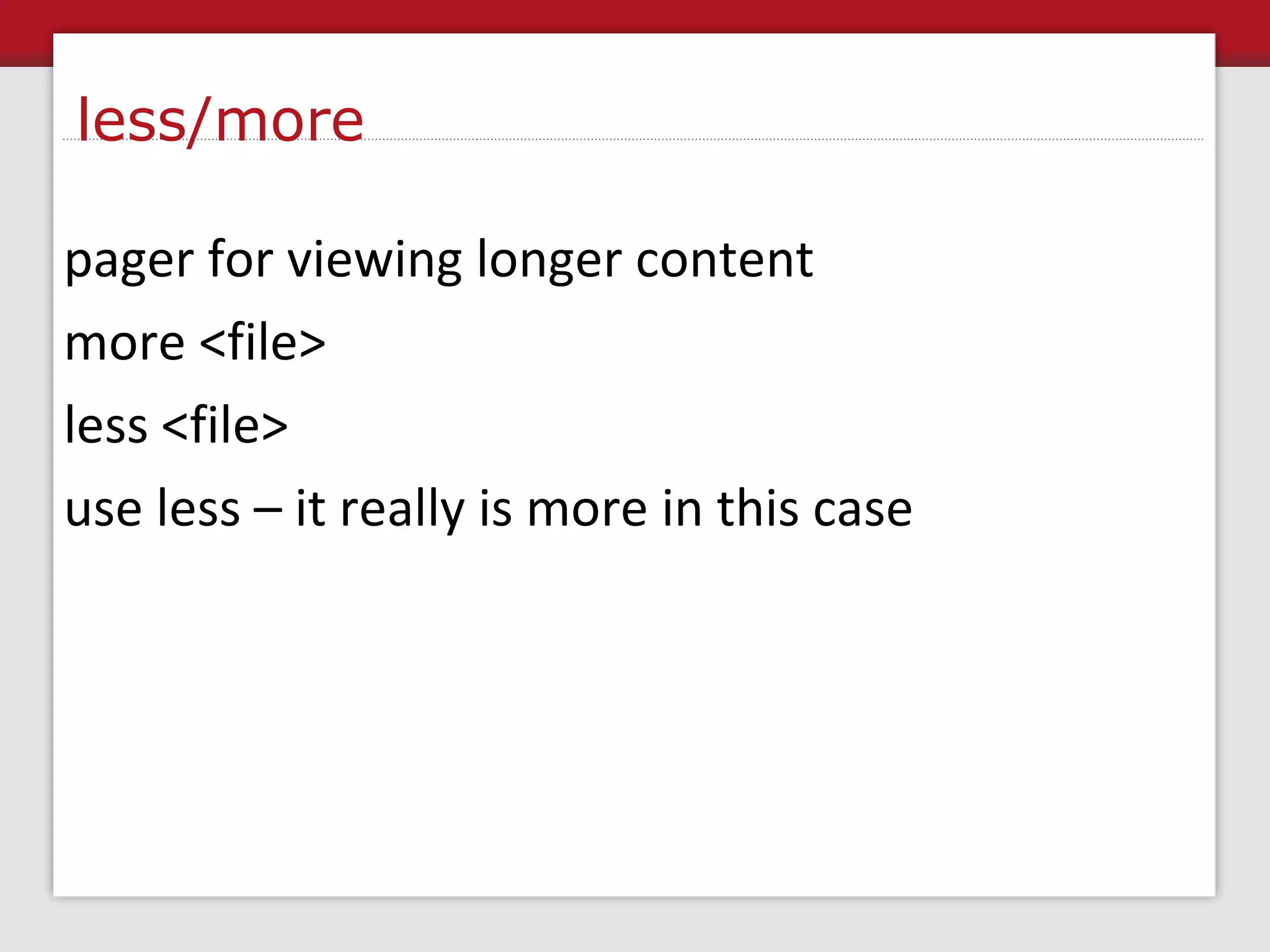 less/more

pager for viewing longer content

more <file>

less <file>

use less – it really is more in this case